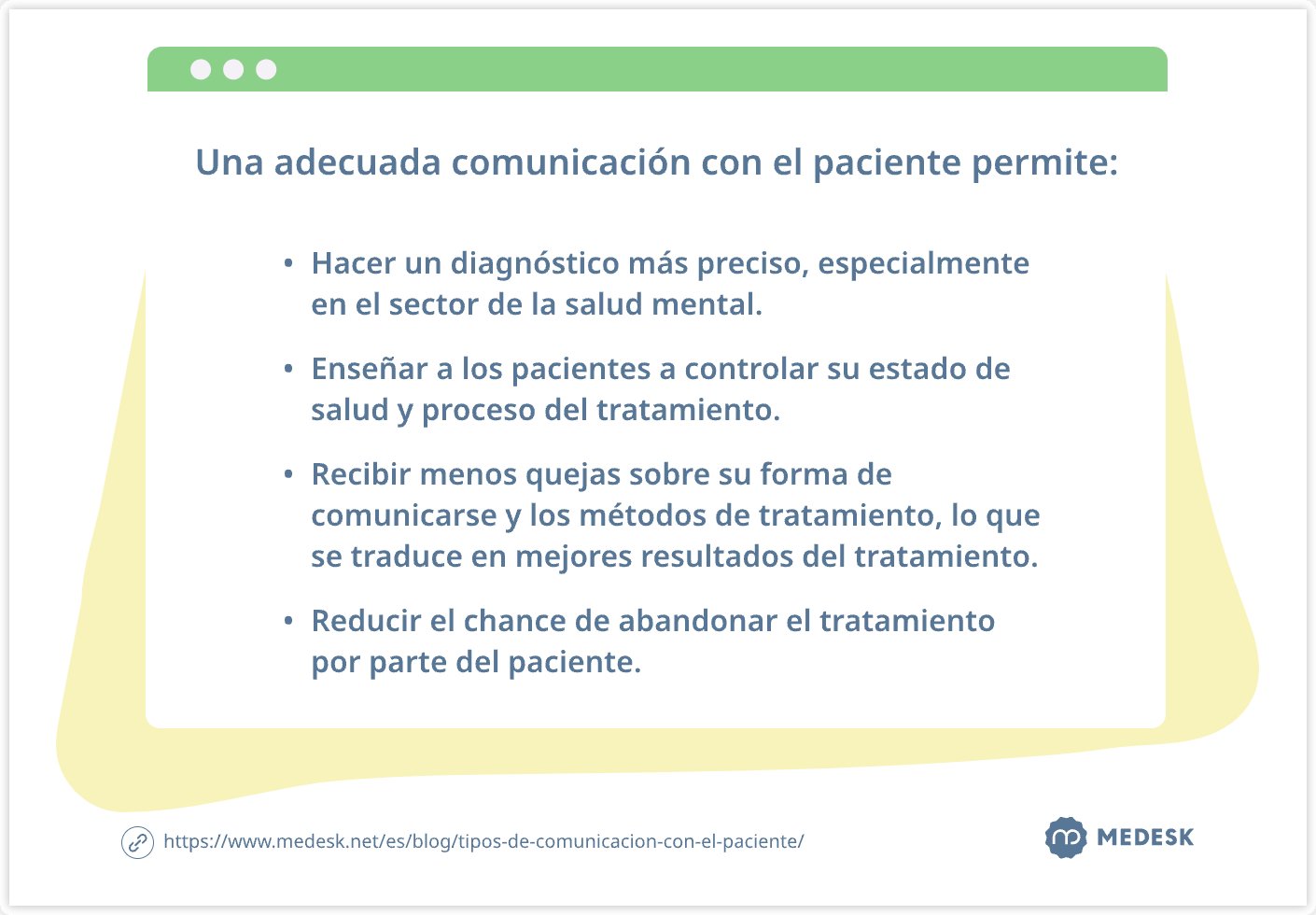 Una adecuada comunicación con el paciente permite:

• Hacer un diagnóstico más preciso, especialmente en el sector de la salud mental.

• Enseñar a los pacientes a controlar su estado de salud y proceso del tratamiento.

• Recibir menos quejas sobre su forma de comunicarse y los métodos de tratamiento, lo que se traduce en mejores resultados del tratamiento.

• Reducir el chance de abandonar el tratamiento por parte del paciente.

https://www.medesk.net/es/blog/tipos-de-comunicacion-con-el-paciente/

MEDESK